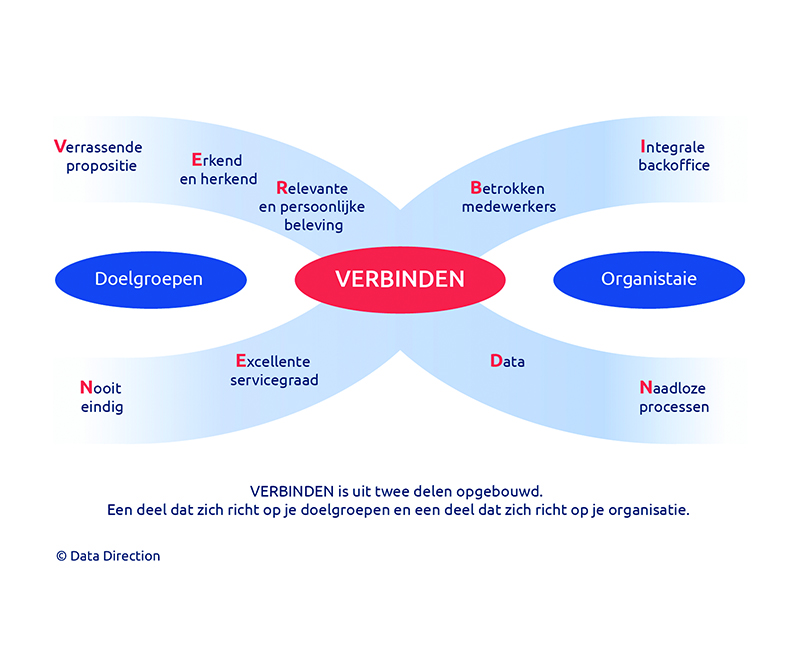 Verrassende propositie

Erkend en herkend

Relevante en persoonlijke beleving

Betrokken medewerkers

Integrale backoffice

Doelgroepen

VERBINDEN

Organistaie

Nooit eindig

Excellente servicegraad

Data

Naadloze processen

VERBINDEN is uit twee delen opgebouwd.
Een deel dat zich richt op je doelgroepen en een deel dat zich richt op je organisatie.

© Data Direction